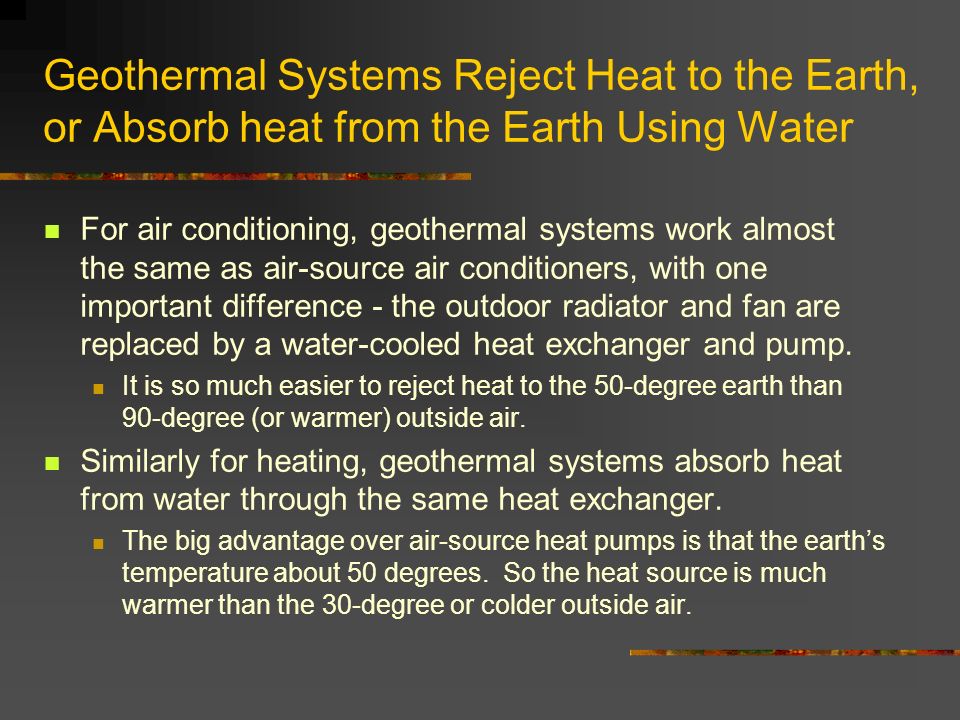 Geothermal Systems Reject Heat to the Earth, or Absorb heat from the Earth Using Water

For air conditioning, geothermal systems work almost the same as air-source air conditioners, with one important difference - the outdoor radiator and fan are replaced by a water-cooled heat exchanger and pump.

It is so much easier to reject heat to the 50-degree earth than 90-degree (or warmer) outside air.

Similarly for heating, geothermal systems absorb heat from water through the same heat exchanger.

The big advantage over air-source heat pumps is that the earth's temperature about 50 degrees. So the heat source is much warmer than the 30-degree or colder outside air.